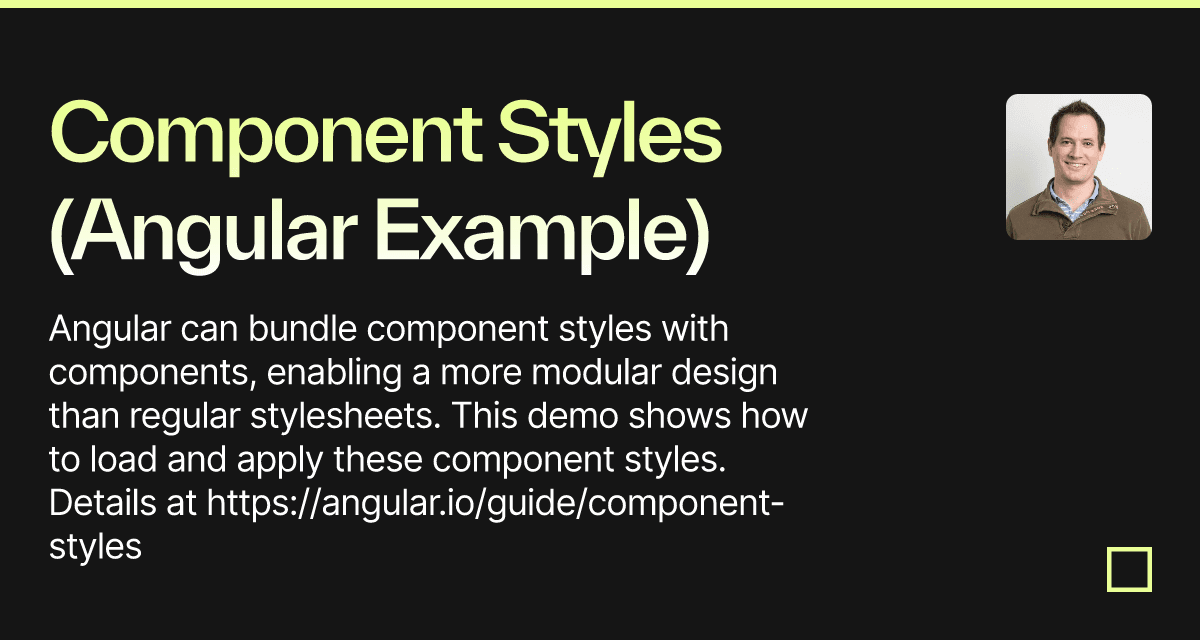 Component Styles (Angular Example)

Angular can bundle component styles with components, enabling a more modular design than regular stylesheets. This demo shows how to load and apply these component styles. Details at https://angular.io/guide/component-styles